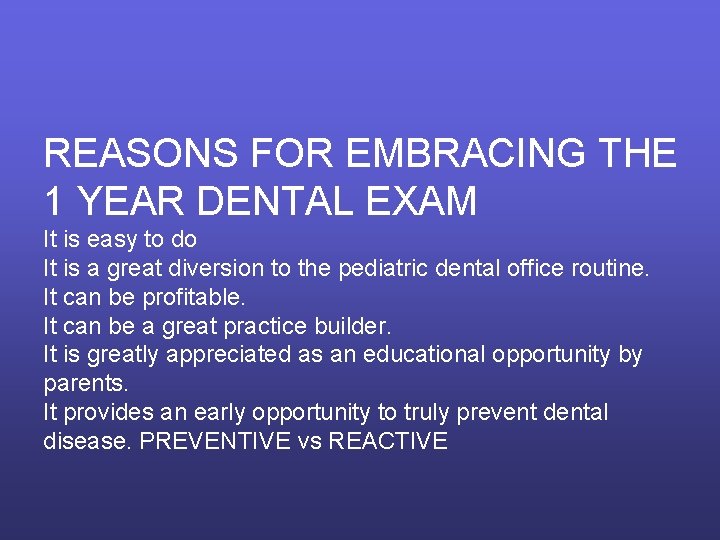 REASONS FOR EMBRACING THE 1 YEAR DENTAL EXAM

It is easy to do
It is a great diversion to the pediatric dental office routine.
It can be profitable.
It can be a great practice builder.
It is greatly appreciated as an educational opportunity by parents.
It provides an early opportunity to truly prevent dental disease. PREVENTIVE vs REACTIVE